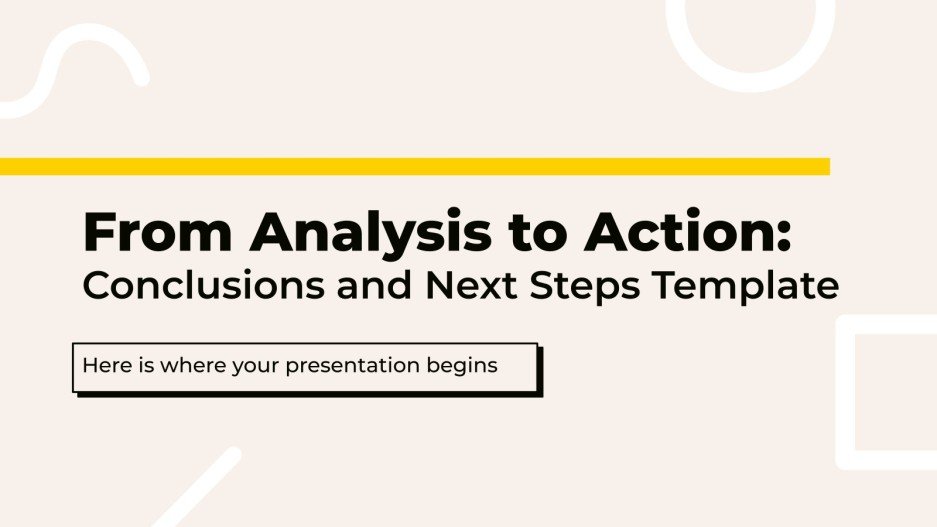 From Analysis to Action:
Conclusions and Next Steps Template

Here is where your presentation begins